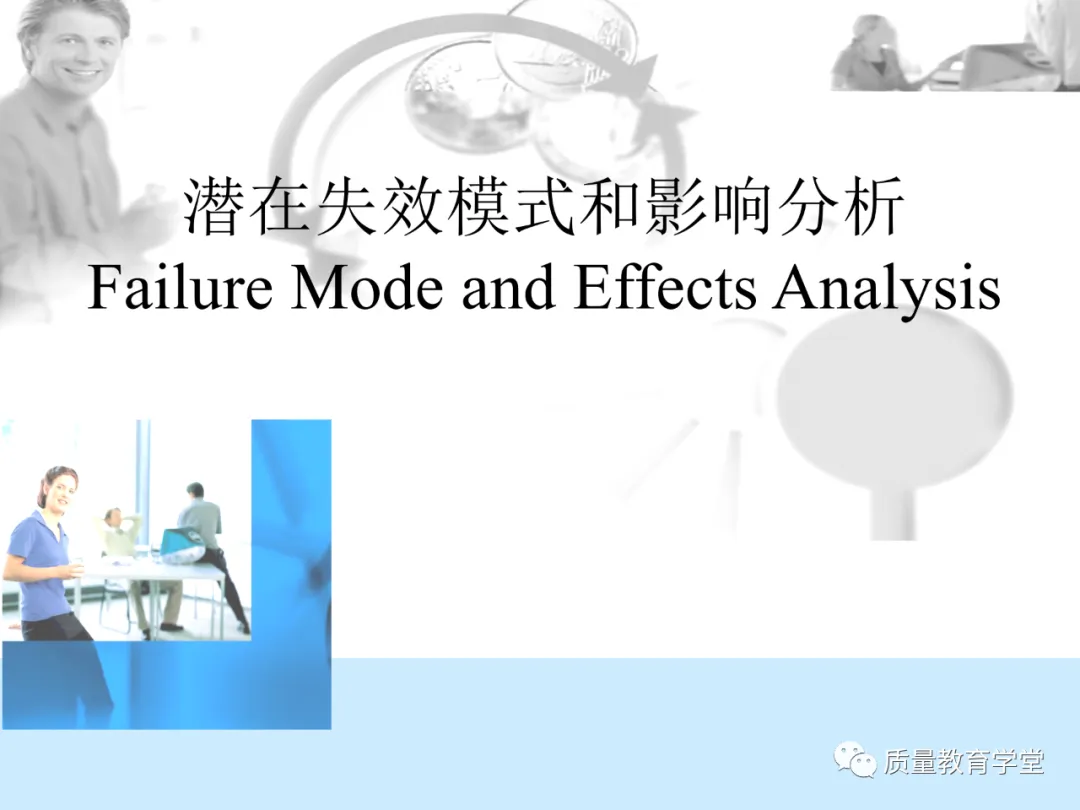 潜在失效模式和影响分析
Failure Mode and Effects Analysis

质量教育学堂